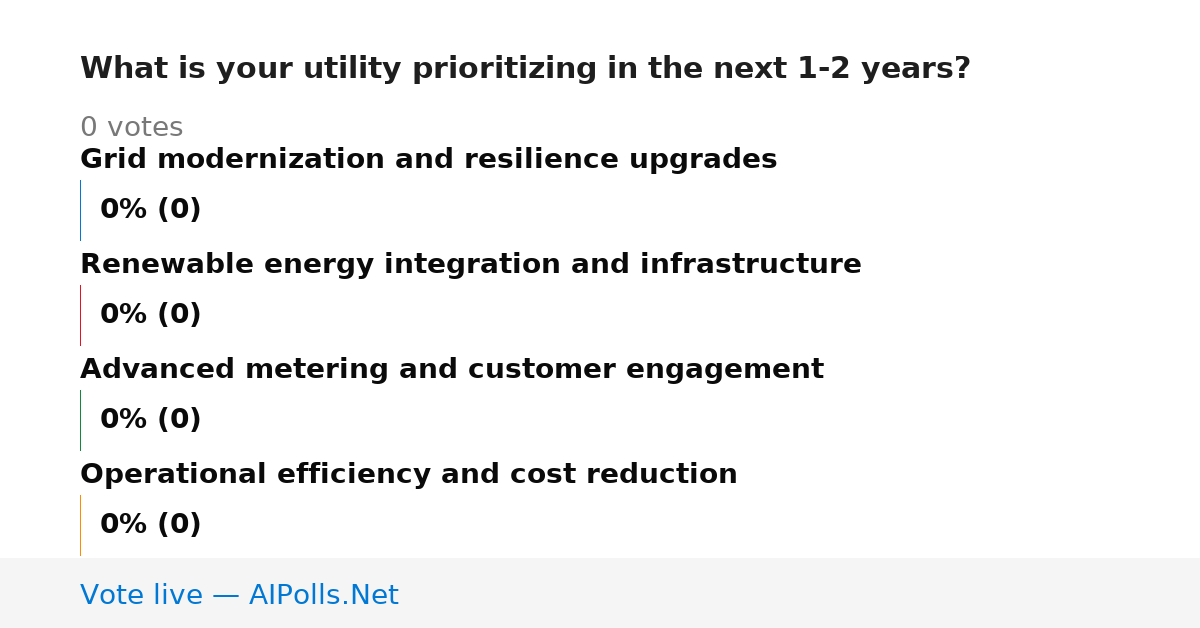 What is your utility prioritizing in the next 1-2 years?

0 votes

Grid modernization and resilience upgrades

0% (0)

Renewable energy integration and infrastructure

0% (0)

Advanced metering and customer engagement

0% (0)

Operational efficiency and cost reduction

0% (0)

Vote live — AIPolls.Net